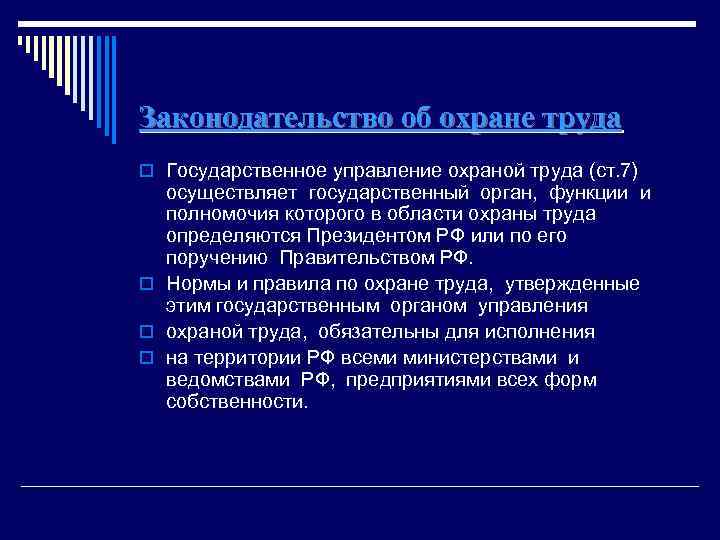 Законодательство об охране труда

Государственное управление охраной труда (ст.7) осуществляет государственный орган, функции и полномочия которого в области охраны труда определяются Президентом РФ или по его поручению Правительством РФ.

Нормы и правила по охране труда, утвержденные этим государственным органом управления

охраной труда, обязательны для исполнения

на территории РФ всеми министерствами и ведомствами РФ, предприятиями всех форм собственности.